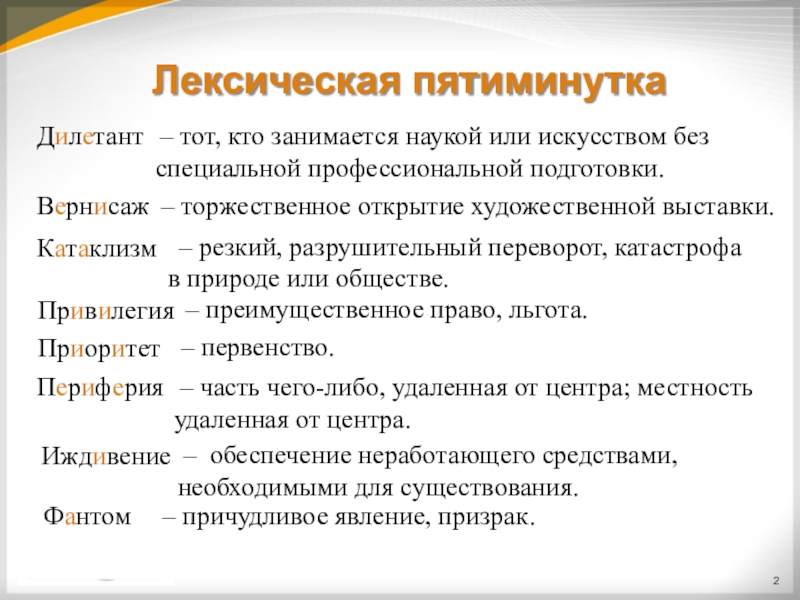 Лексическая пятиминутка

Дилетант – тот, кто занимается наукой или искусством без специальной профессиональной подготовки.

Вернисаж – торжественное открытие художественной выставки.

Катаклизм – резкий, разрушительный переворот, катастрофа в природе или обществе.

Привилегия – преимущественное право, льгота.

Приоритет – первенство.

Периферия – часть чего-либо, удаленная от центра; местность удаленная от центра.

Иждивение – обеспечение неработающего средствами, необходимыми для существования.

Фантом – причудливое явление, призрак.

2